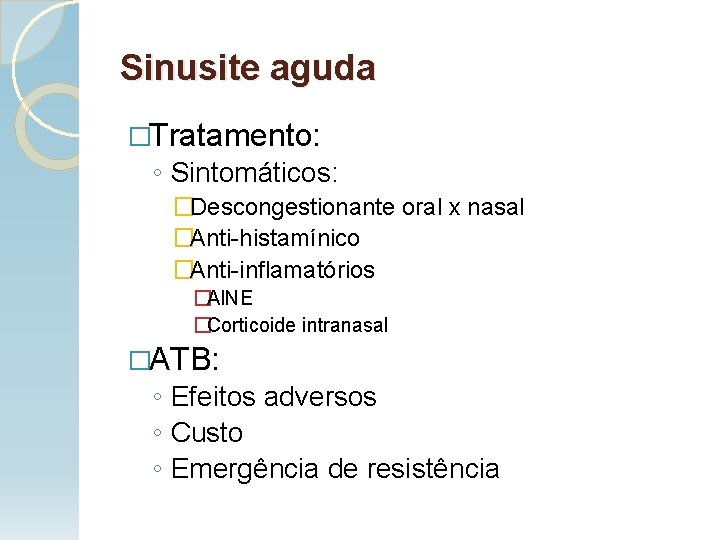 Sinusite aguda

□Tratamento:
◦ Sintomáticos:
□Descongestionante oral x nasal
□Anti-histamínico
□Anti-inflamatórios
□AINE
□Corticoide intranasal

□ATB:
◦ Efeitos adversos
◦ Custo
◦ Emergência de resistência